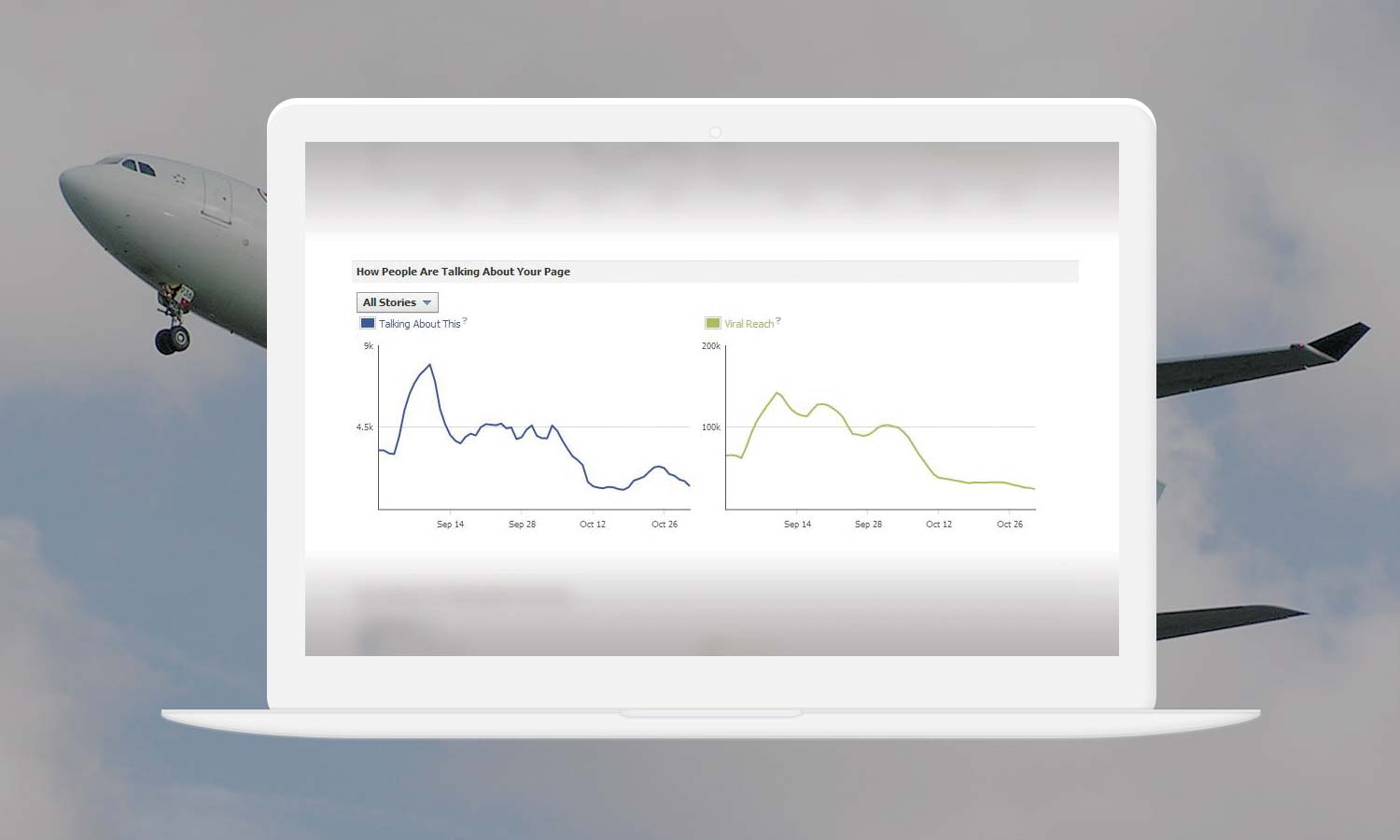 How People Are Talking About Your Page

All Stories

Talking About This ?

9k
4.5k
Sep 14
Sep 28
Oct 12
Oct 26

Viral Reach ?

200k
100k
Sep 14
Sep 28
Oct 12
Oct 26